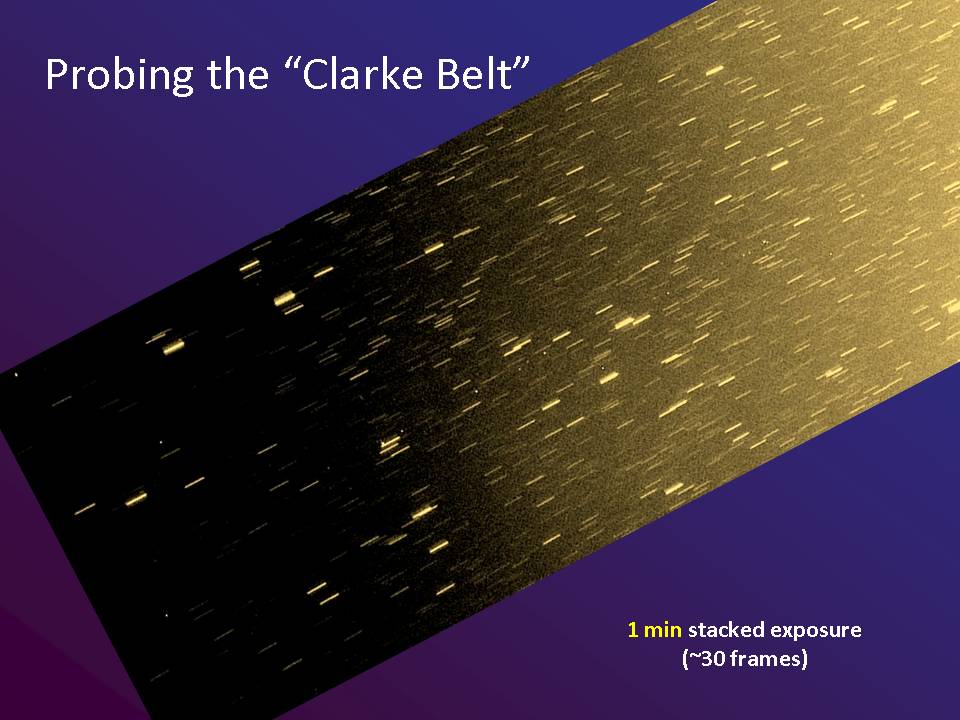 Probing the “Clarke Belt”

1 min stacked exposure
(~30 frames)